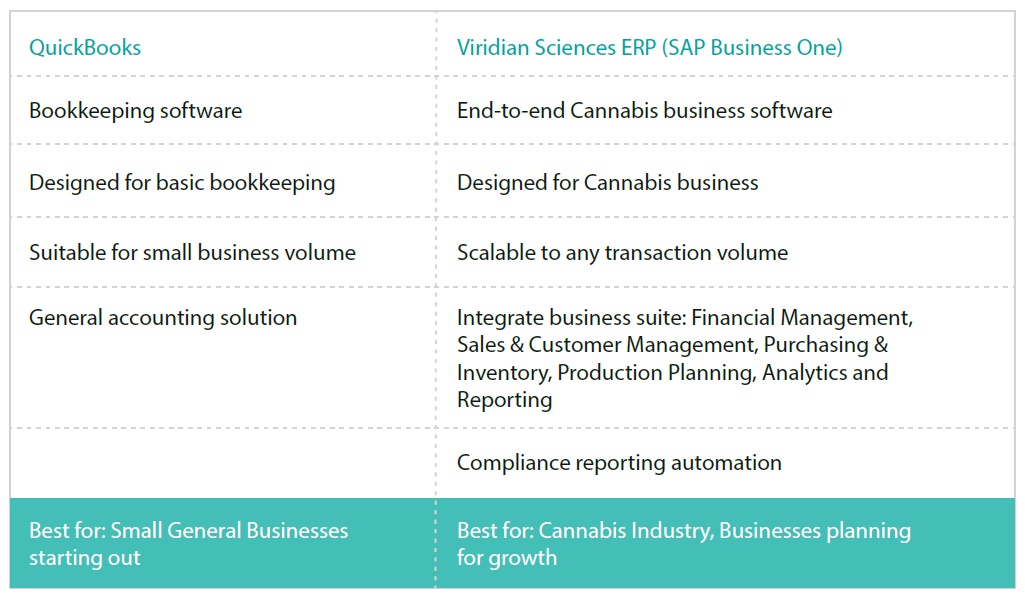 | QuickBooks | Viridian Sciences ERP (SAP Business One) |
|---|---|
| Bookkeeping software | End-to-end Cannabis business software |
| Designed for basic bookkeeping | Designed for Cannabis business |
| Suitable for small business volume | Scalable to any transaction volume |
| General accounting solution | Integrate business suite: Financial Management, Sales & Customer Management, Purchasing & Inventory, Production Planning, Analytics and Reporting |
| | Compliance reporting automation |
| Best for: Small General Businesses starting out | Best for: Cannabis Industry, Businesses planning for growth |